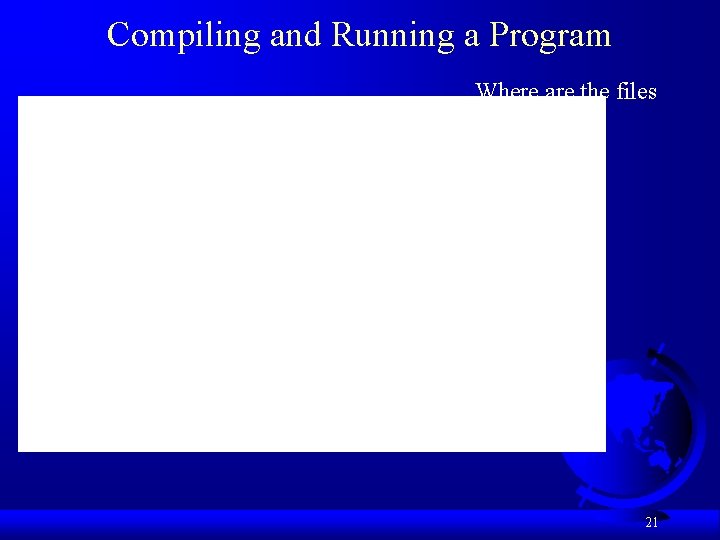 Compiling and Running a Program

Where are the files

21